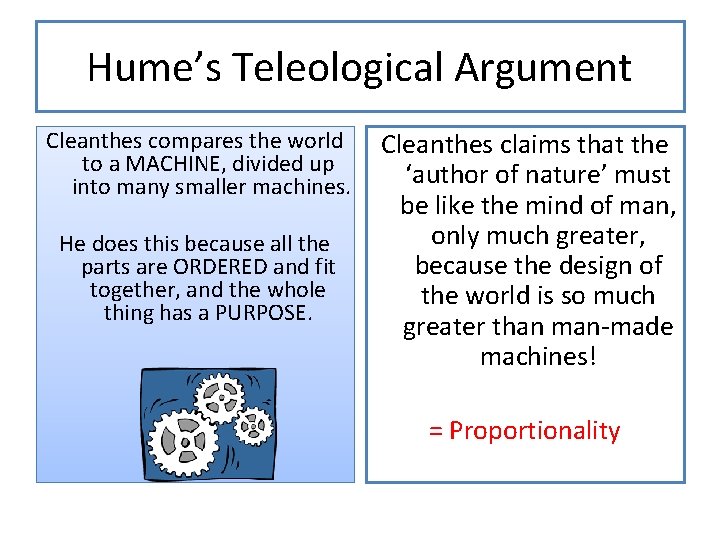 Hume’s Teleological Argument

Cleanthes compares the world to a MACHINE, divided up into many smaller machines.

He does this because all the parts are ORDERED and fit together, and the whole thing has a PURPOSE.

Cleanthes claims that the ‘author of nature’ must be like the mind of man, only much greater, because the design of the world is so much greater than man-made machines!

= Proportionality